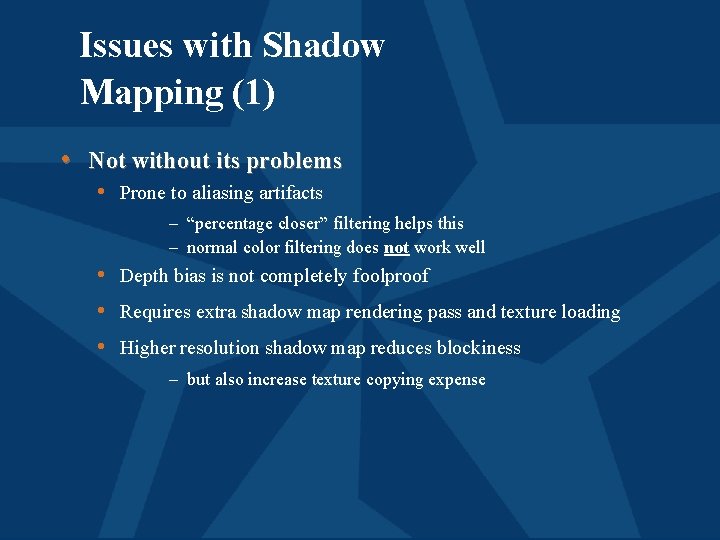 Issues with Shadow Mapping (1)

• Not without its problems
• Prone to aliasing artifacts
– “percentage closer” filtering helps this
– normal color filtering does not work well
• Depth bias is not completely foolproof
• Requires extra shadow map rendering pass and texture loading
• Higher resolution shadow map reduces blockiness
– but also increase texture copying expense